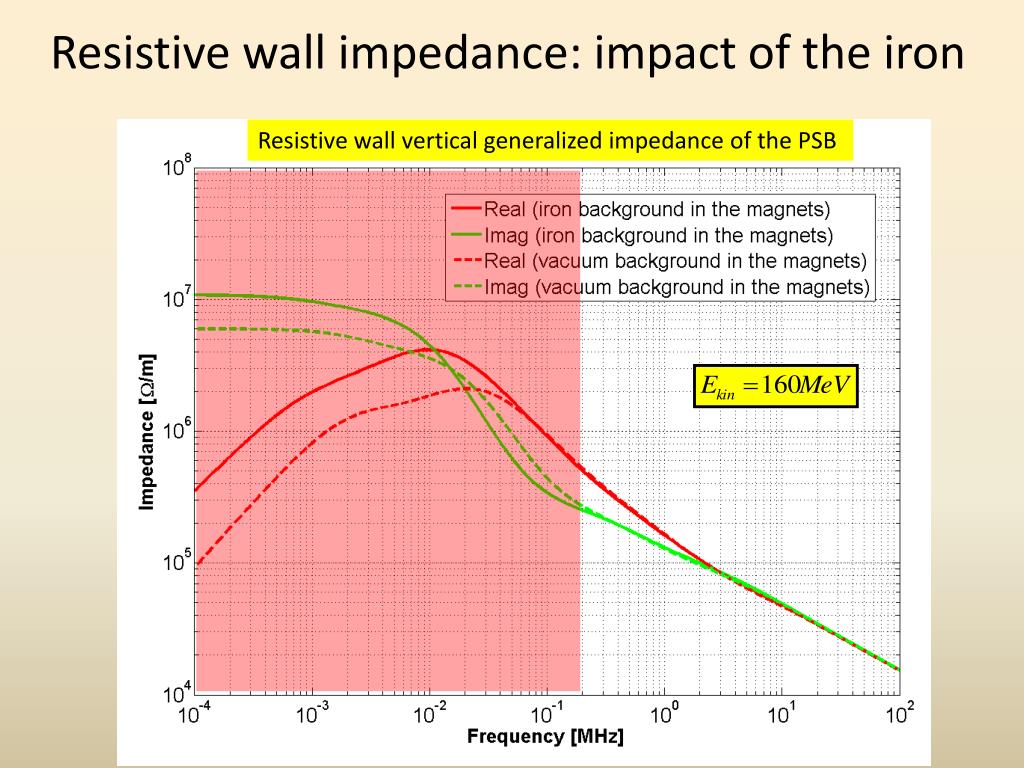 Resistive wall impedance: impact of the iron

Resistive wall vertical generalized impedance of the PSB

Real (iron background in the magnets)
Imag (iron background in the magnets)
Real (vacuum background in the magnets)
Imag (vacuum background in the magnets)

$E_{kin} = 160 MeV$

Impedance [$\Omega$/m]

$10^8$
$10^7$
$10^6$
$10^5$
$10^4$

$10^{-4}$ $10^{-3}$ $10^{-2}$ $10^{-1}$ $10^0$ $10^1$ $10^2$

Frequency [MHz]